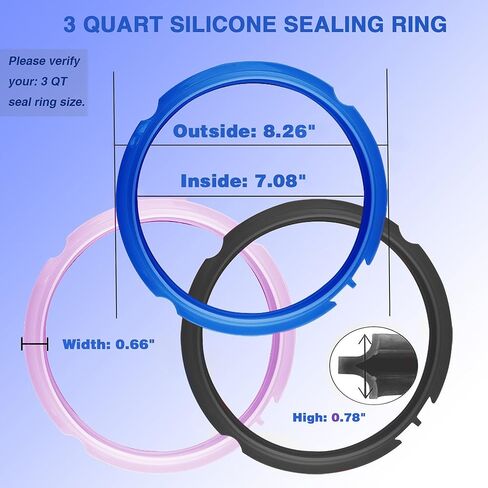 3 QUART SILICONE SEALING RING

Please verify your: 3 QT seal ring size.

Outside: 8.26"

Inside: 7.08"

Width: 0.66"

High: 0.78"